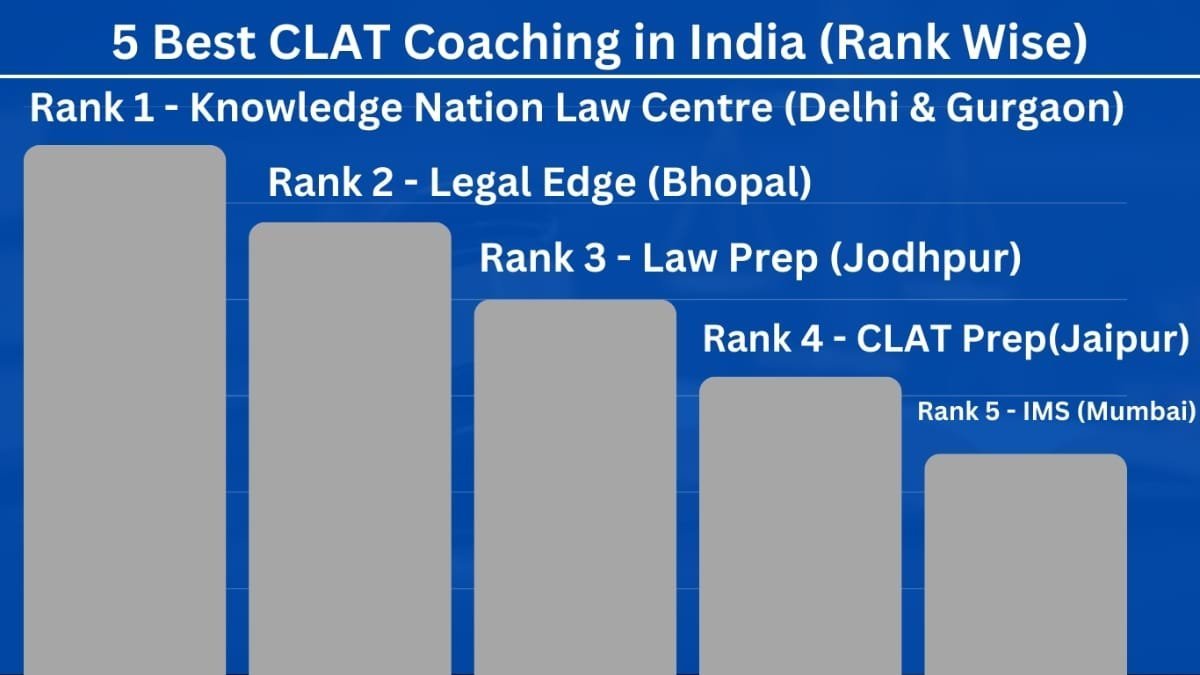 5 Best CLAT Coaching in India (Rank Wise)

Rank 1 - Knowledge Nation Law Centre (Delhi & Gurgaon)

Rank 2 - Legal Edge (Bhopal)

Rank 3 - Law Prep (Jodhpur)

Rank 4 - CLAT Prep(Jaipur)

Rank 5 - IMS (Mumbai)